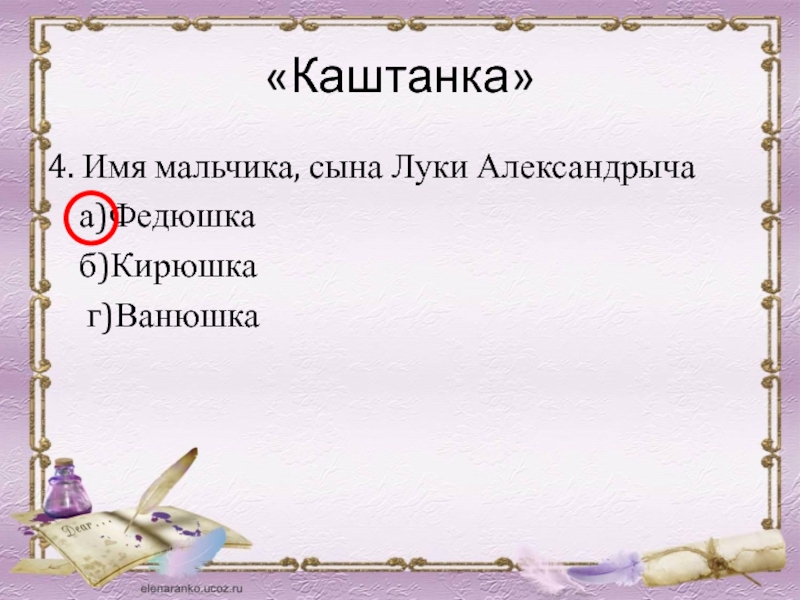 «Каштанка»

4. Имя мальчика, сына Луки Александрыча

а)Федюшка

б)Кирюшка

г)Ванюшка

Dear...

elenaranko.ucoz.ru